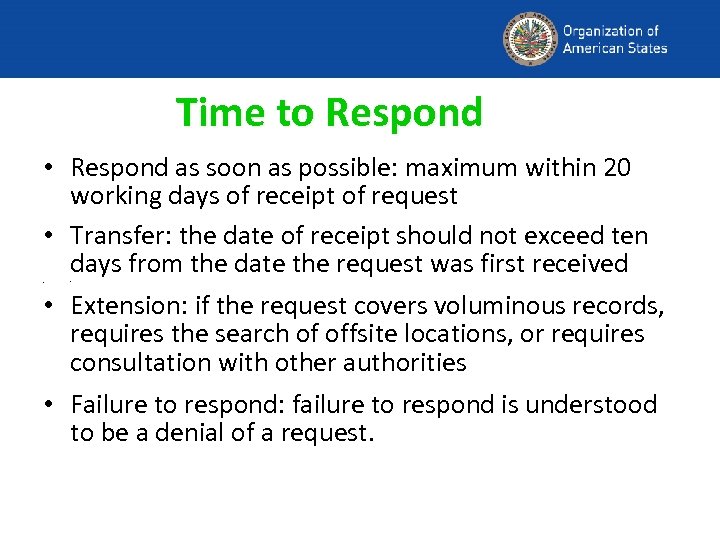 Organization of American States

Time to Respond

• Respond as soon as possible: maximum within 20 working days of receipt of request

• Transfer: the date of receipt should not exceed ten days from the date the request was first received

• Extension: if the request covers voluminous records, requires the search of offsite locations, or requires consultation with other authorities

• Failure to respond: failure to respond is understood to be a denial of a request.